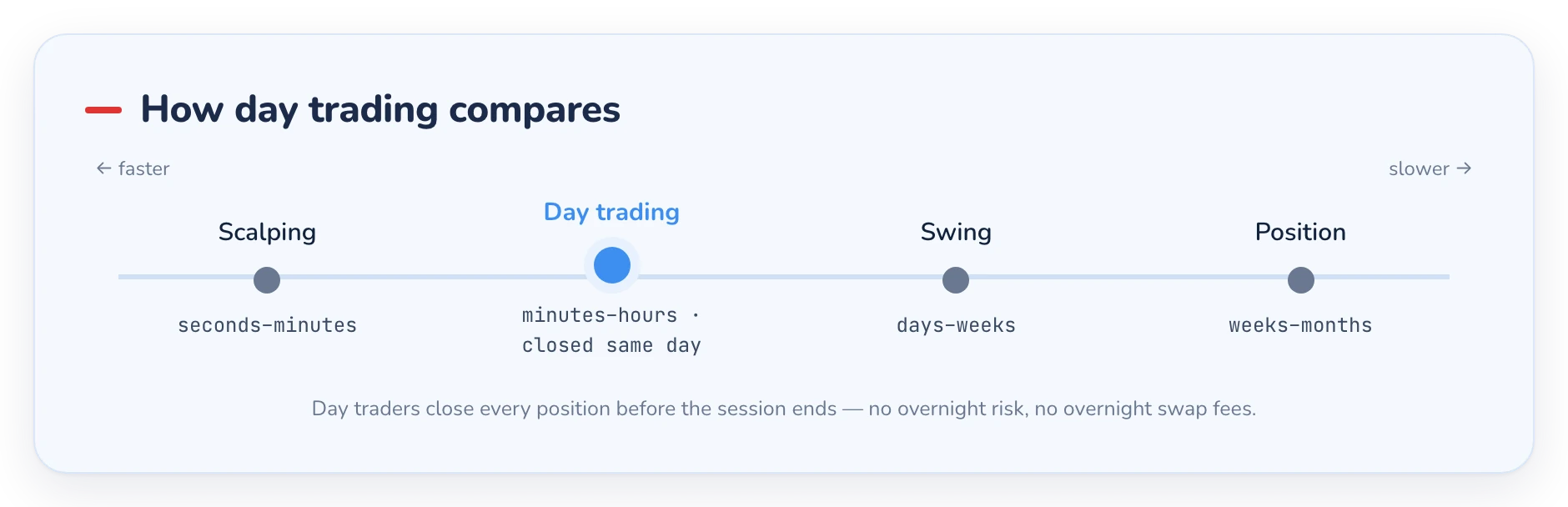 How day trading compares

← faster

slower →

Scalping

seconds–minutes

Day trading

minutes–hours · closed same day

Swing

days–weeks

Position

weeks–months

Day traders close every position before the session ends — no overnight risk, no overnight swap fees.